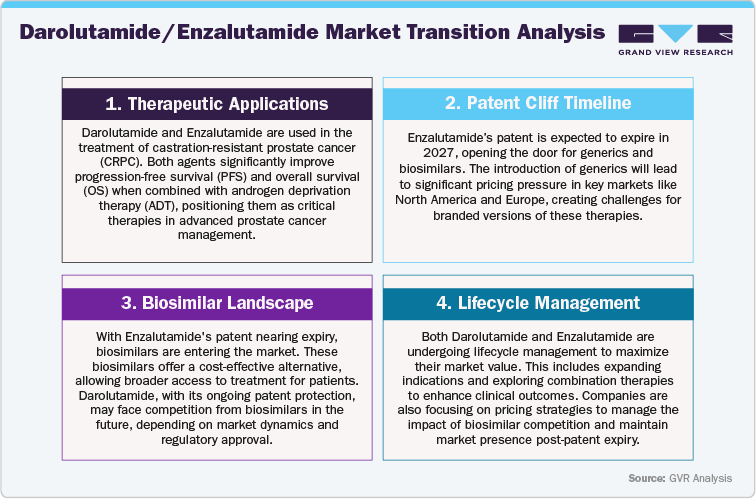 Darolutamide/Enzalutamide Market Transition Analysis

GRAND VIEW RESEARCH

1. Therapeutic Applications

Darolutamide and Enzalutamide are used in the treatment of castration-resistant prostate cancer (CRPC). Both agents significantly improve progression-free survival (PFS) and overall survival (OS) when combined with androgen deprivation therapy (ADT), positioning them as critical therapies in advanced prostate cancer management.

2. Patent Cliff Timeline

Enzalutamide's patent is expected to expire in 2027, opening the door for generics and biosimilars. The introduction of generics will lead to significant pricing pressure in key markets like North America and Europe, creating challenges for branded versions of these therapies.

3. Biosimilar Landscape

With Enzalutamide's patent nearing expiry, biosimilars are entering the market. These biosimilars offer a cost-effective alternative, allowing broader access to treatment for patients. Darolutamide, with its ongoing patent protection, may face competition from biosimilars in the future, depending on market dynamics and regulatory approval.

4. Lifecycle Management

Both Darolutamide and Enzalutamide are undergoing lifecycle management to maximize their market value. This includes expanding indications and exploring combination therapies to enhance clinical outcomes. Companies are also focusing on pricing strategies to manage the impact of biosimilar competition and maintain market presence post-patent expiry.

Source: GVR Analysis